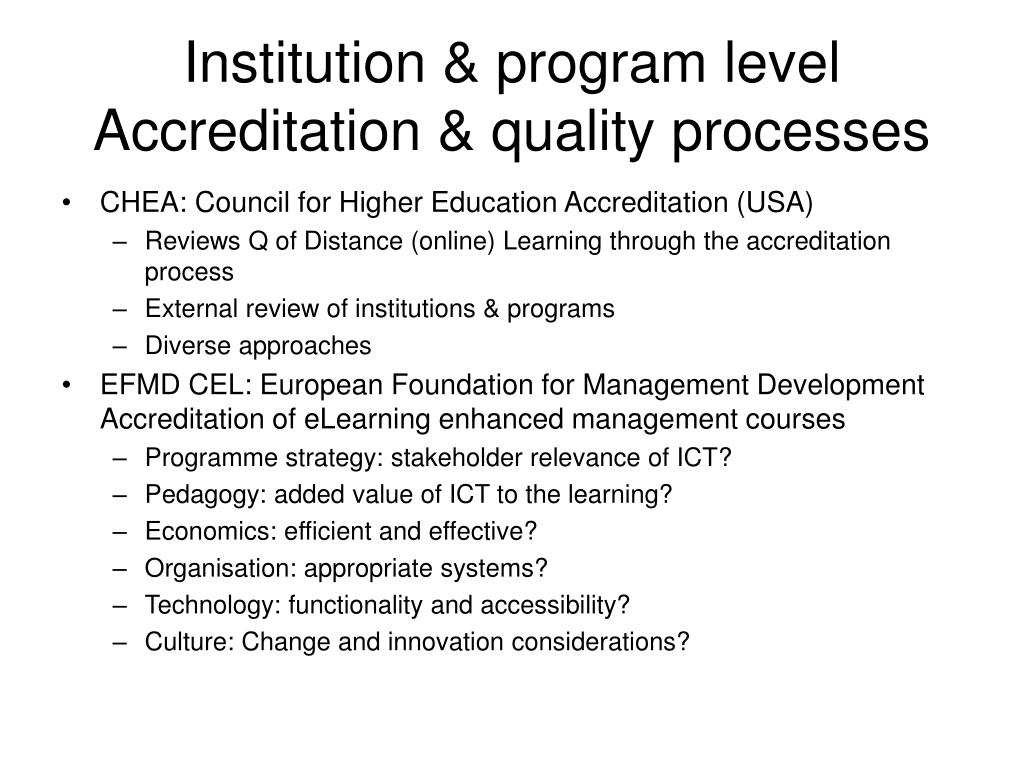 Institution & program level Accreditation & quality processes

• CHEA: Council for Higher Education Accreditation (USA)
– Reviews Q of Distance (online) Learning through the accreditation process
– External review of institutions & programs
– Diverse approaches
• EFMD CEL: European Foundation for Management Development Accreditation of eLearning enhanced management courses
– Programme strategy: stakeholder relevance of ICT?
– Pedagogy: added value of ICT to the learning?
– Economics: efficient and effective?
– Organisation: appropriate systems?
– Technology: functionality and accessibility?
– Culture: Change and innovation considerations?